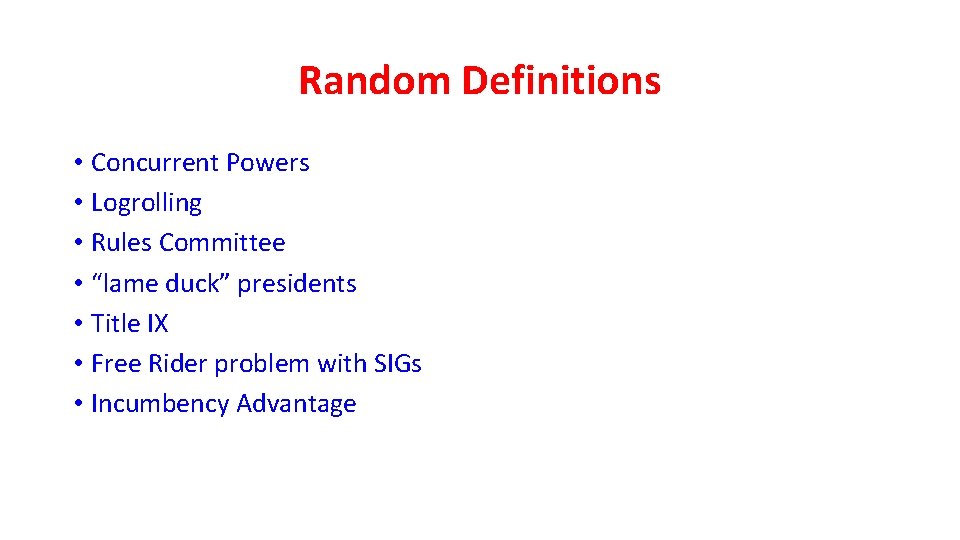 Random Definitions

• Concurrent Powers
• Logrolling
• Rules Committee
• “lame duck” presidents
• Title IX
• Free Rider problem with SIGs
• Incumbency Advantage